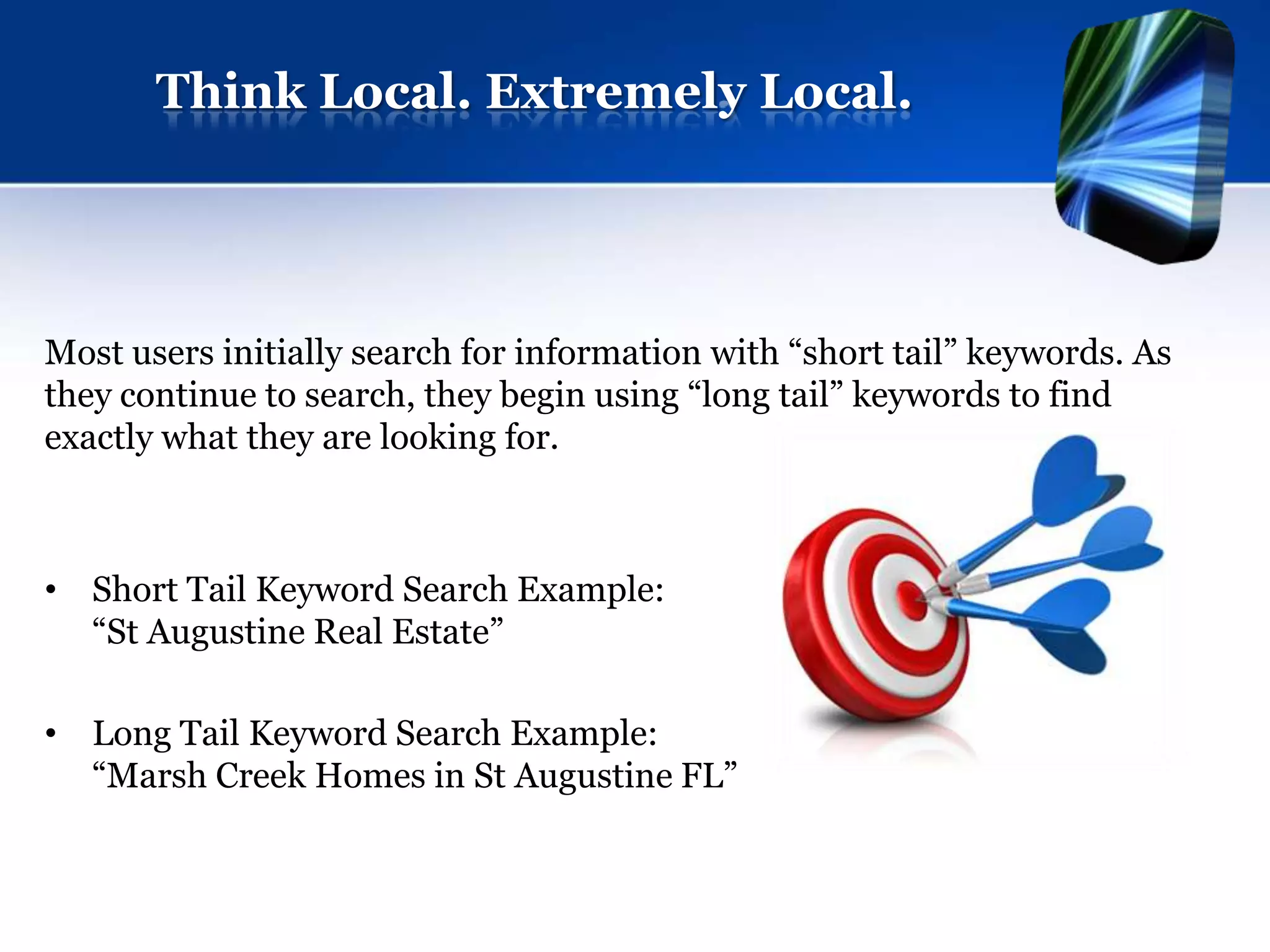 Think Local. Extremely Local.

Most users initially search for information with “short tail” keywords. As they continue to search, they begin using “long tail” keywords to find exactly what they are looking for.

• Short Tail Keyword Search Example: “St Augustine Real Estate”

• Long Tail Keyword Search Example: “Marsh Creek Homes in St Augustine FL”